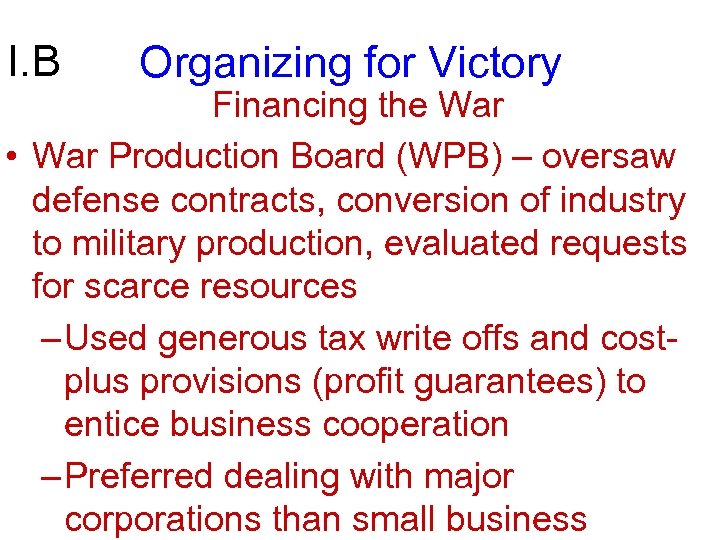 I.B Organizing for Victory

Financing the War

• War Production Board (WPB) – oversaw defense contracts, conversion of industry to military production, evaluated requests for scarce resources

– Used generous tax write offs and cost-plus provisions (profit guarantees) to entice business cooperation

– Preferred dealing with major corporations than small business